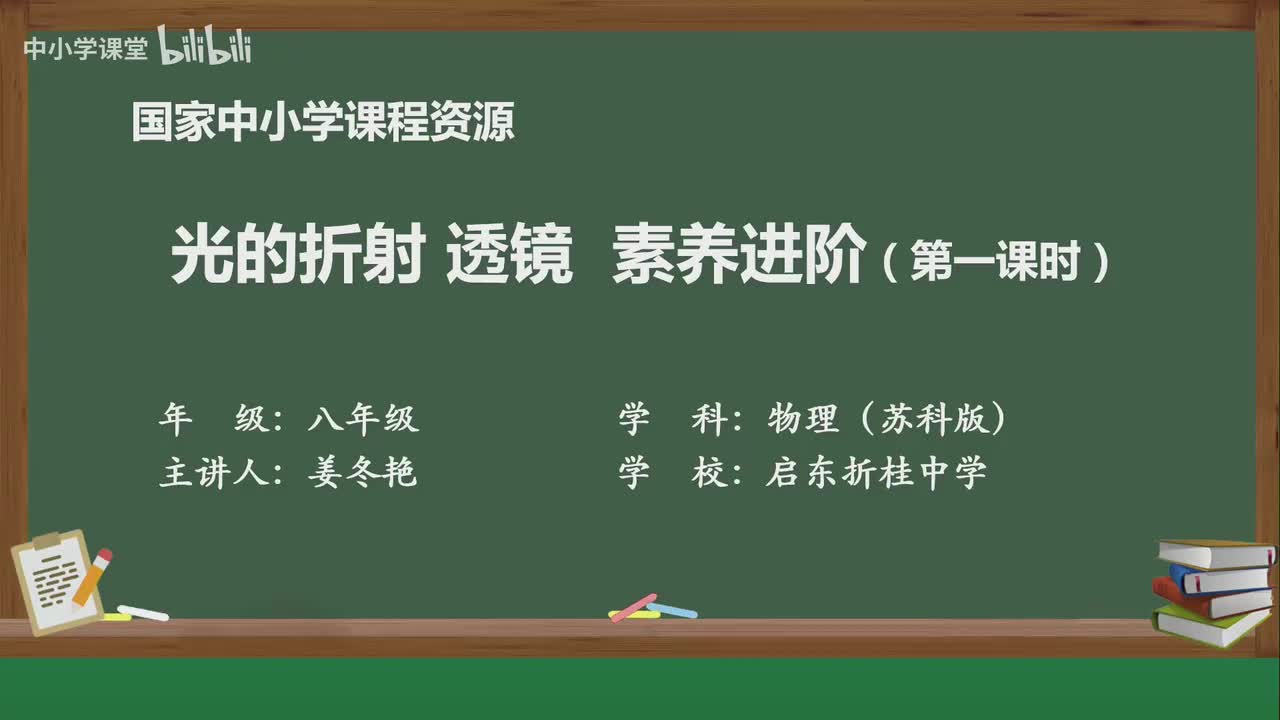 中小学课堂 bilibili

国家中小学课程资源

光的折射 透镜 素养进阶（第一课时）

年 级：八年级

主讲人：姜冬艳

学 科：物理（苏科版）

学 校：启东折桂中学